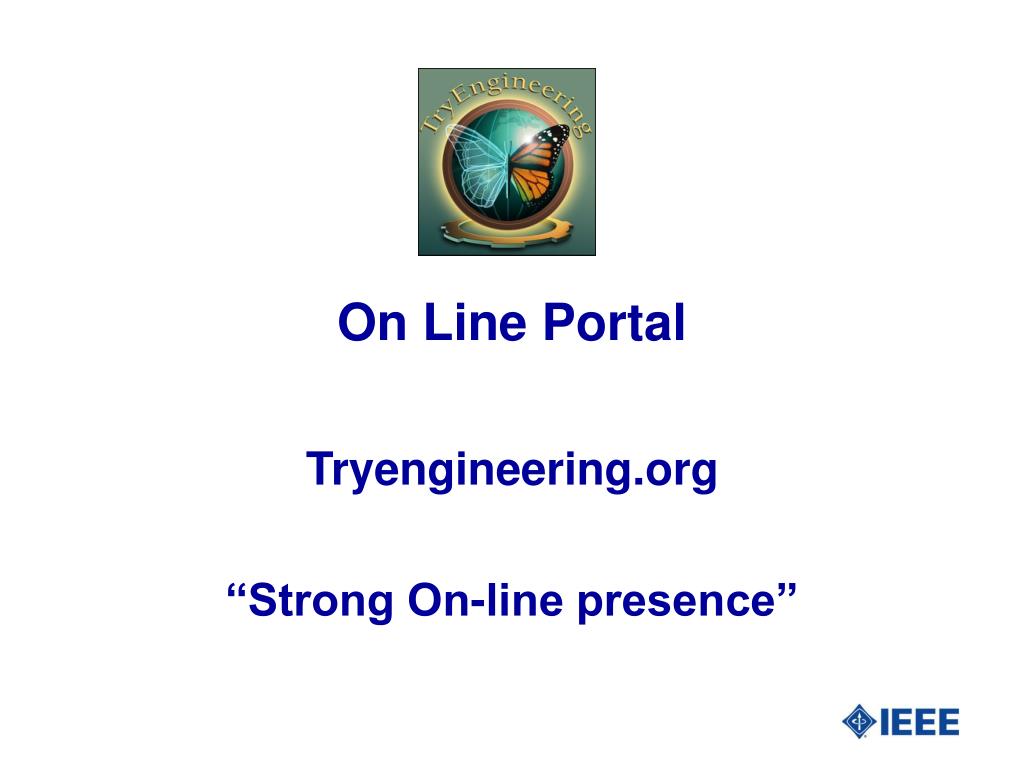 TryEngineering

On Line Portal

Tryengineering.org

“Strong On-line presence”

IEEE